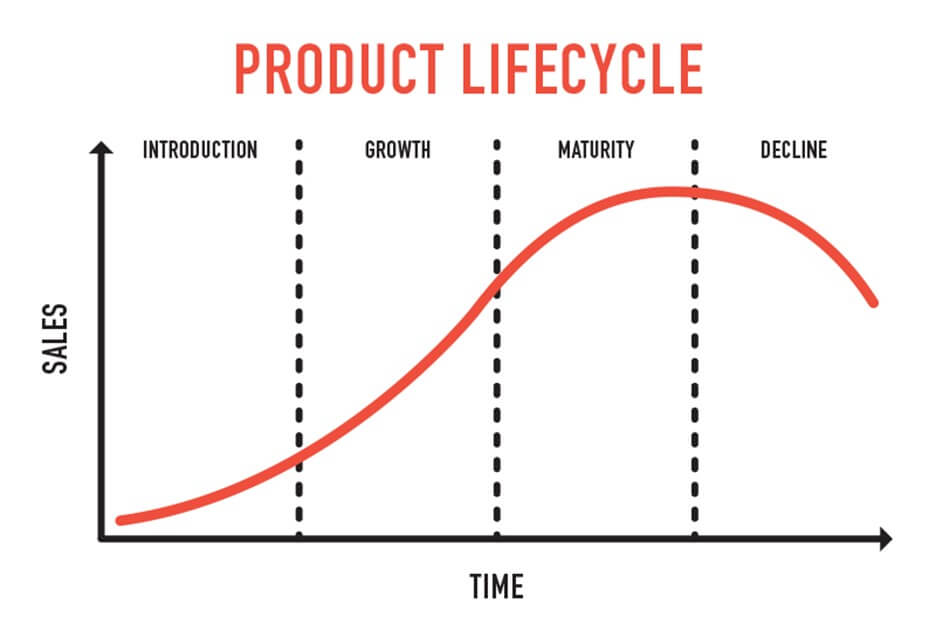 PRODUCT LIFECYCLE

INTRODUCTION

GROWTH

MATURITY

DECLINE

SALES

TIME